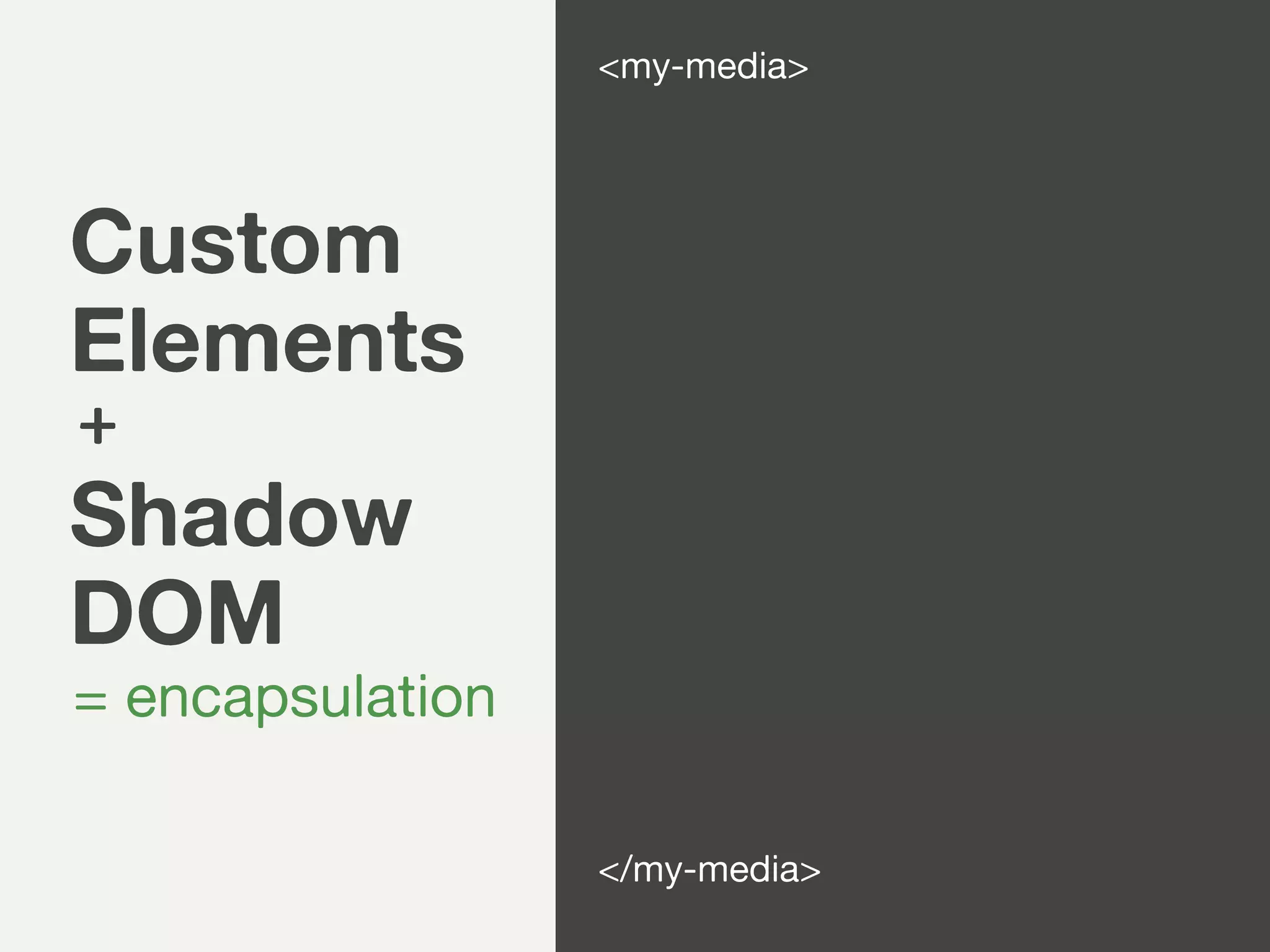 Custom Elements
+
Shadow DOM
= encapsulation

<my-media>

</my-media>